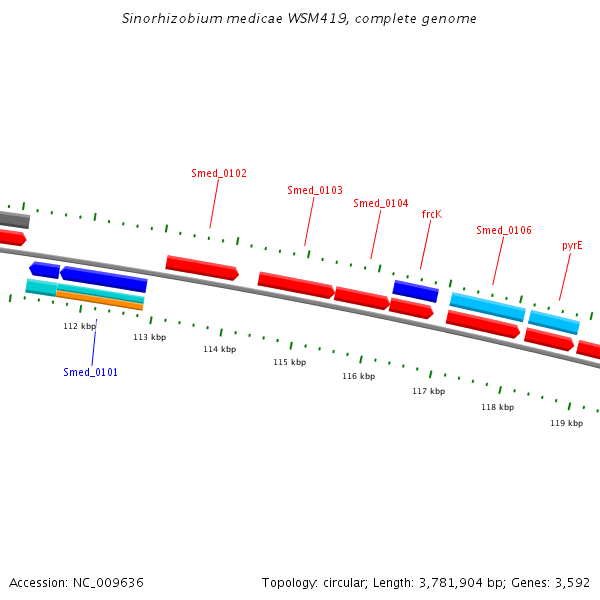 Sinorhizobium medicae WSM419, complete genome

Smed_0102
Smed_0103
Smed_0104
frcK
Smed_0106
pyrE

112 kbp
113 kbp
114 kbp
115 kbp
116 kbp
117 kbp
118 kbp
119 kbp

Smed_0101

Accession: NC_009636

Topology: circular; Length: 3,781,904 bp; Genes: 3,592